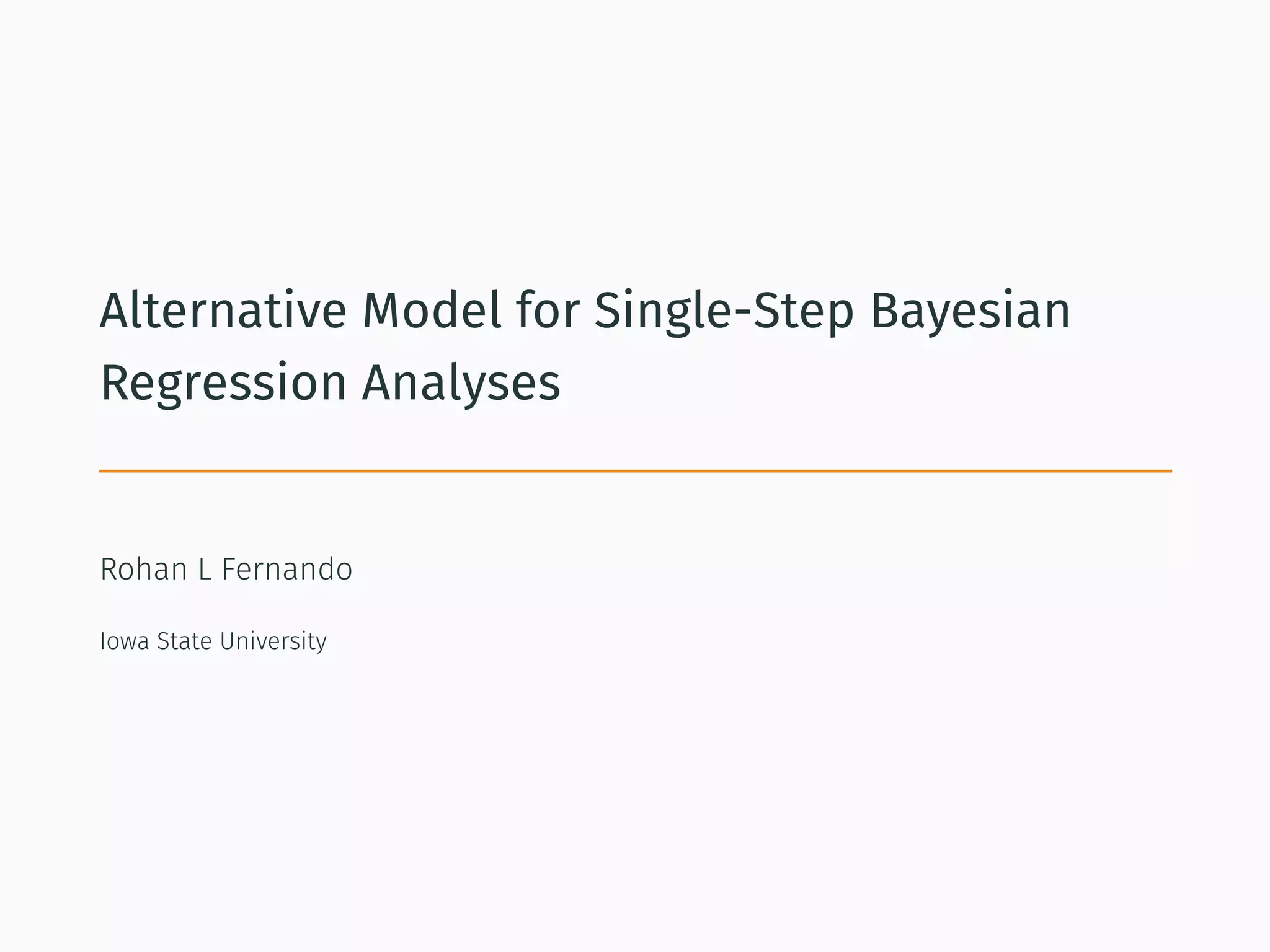 Alternative Model for Single-Step Bayesian Regression Analyses

Rohan L Fernando

Iowa State University